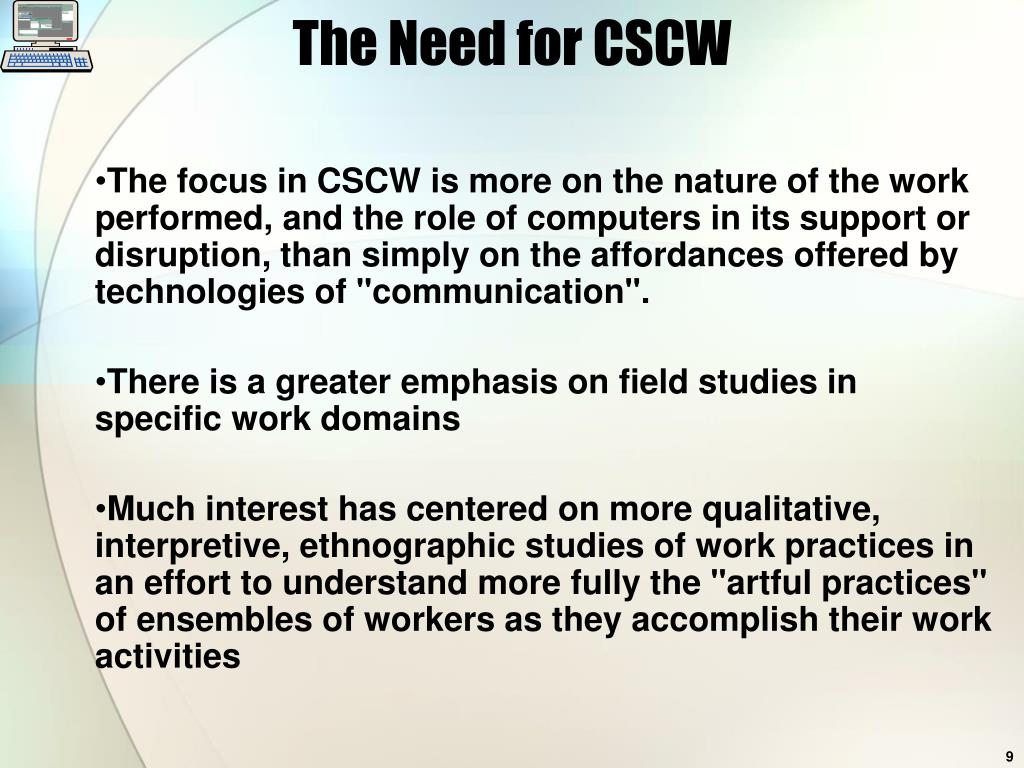 The Need for CSCW

•The focus in CSCW is more on the nature of the work performed, and the role of computers in its support or disruption, than simply on the affordances offered by technologies of "communication".

•There is a greater emphasis on field studies in specific work domains

•Much interest has centered on more qualitative, interpretive, ethnographic studies of work practices in an effort to understand more fully the "artful practices" of ensembles of workers as they accomplish their work activities

9